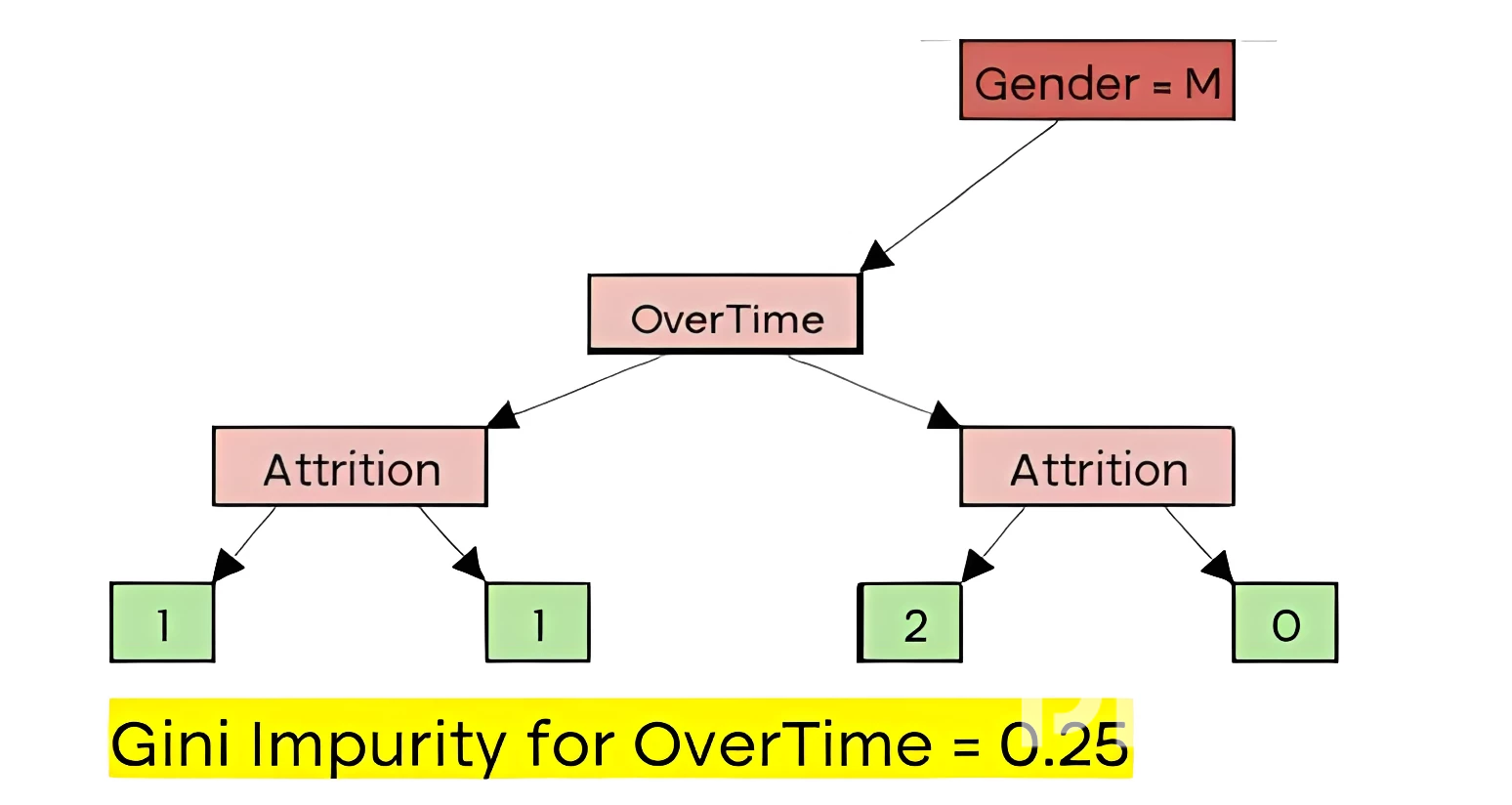 Gender = M

OverTime

Attrition

Attrition

1

1

2

0

Gini Impurity for OverTime = 0.25